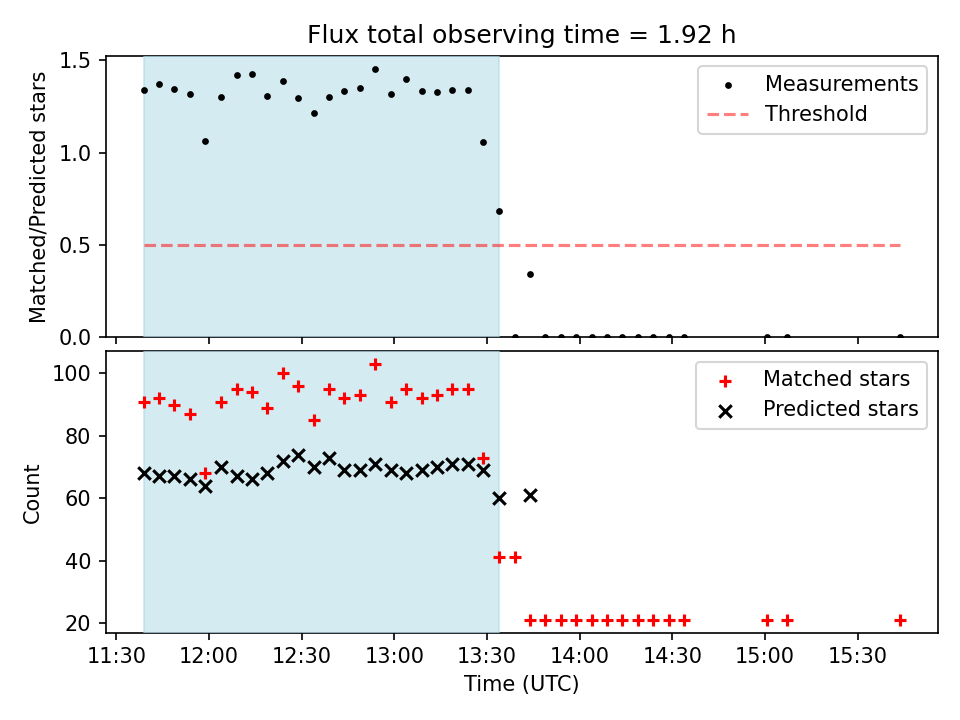 Flux total observing time = 1.92 h

Matched/Predicted stars

1.5
1.0
0.5
0.0

Measurements
Threshold

Count

100
80
60
40
20

Matched stars
Predicted stars

11:30 12:00 12:30 13:00 13:30 14:00 14:30 15:00 15:30

Time (UTC)